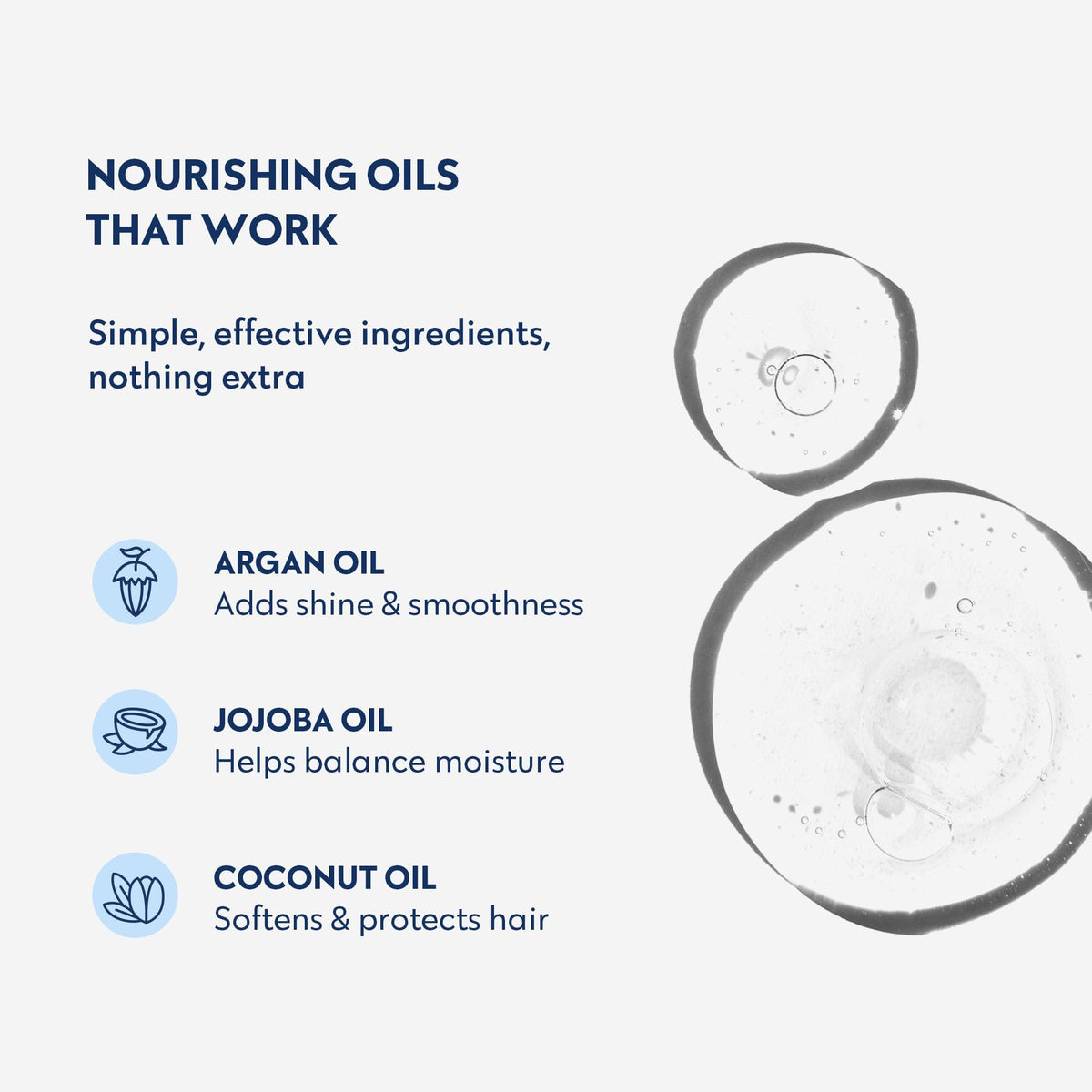 NOURISHING OILS THAT WORK

Simple, effective ingredients, nothing extra

ARGAN OIL
Adds shine & smoothness

JOJOBA OIL
Helps balance moisture

COCONUT OIL
Softens & protects hair